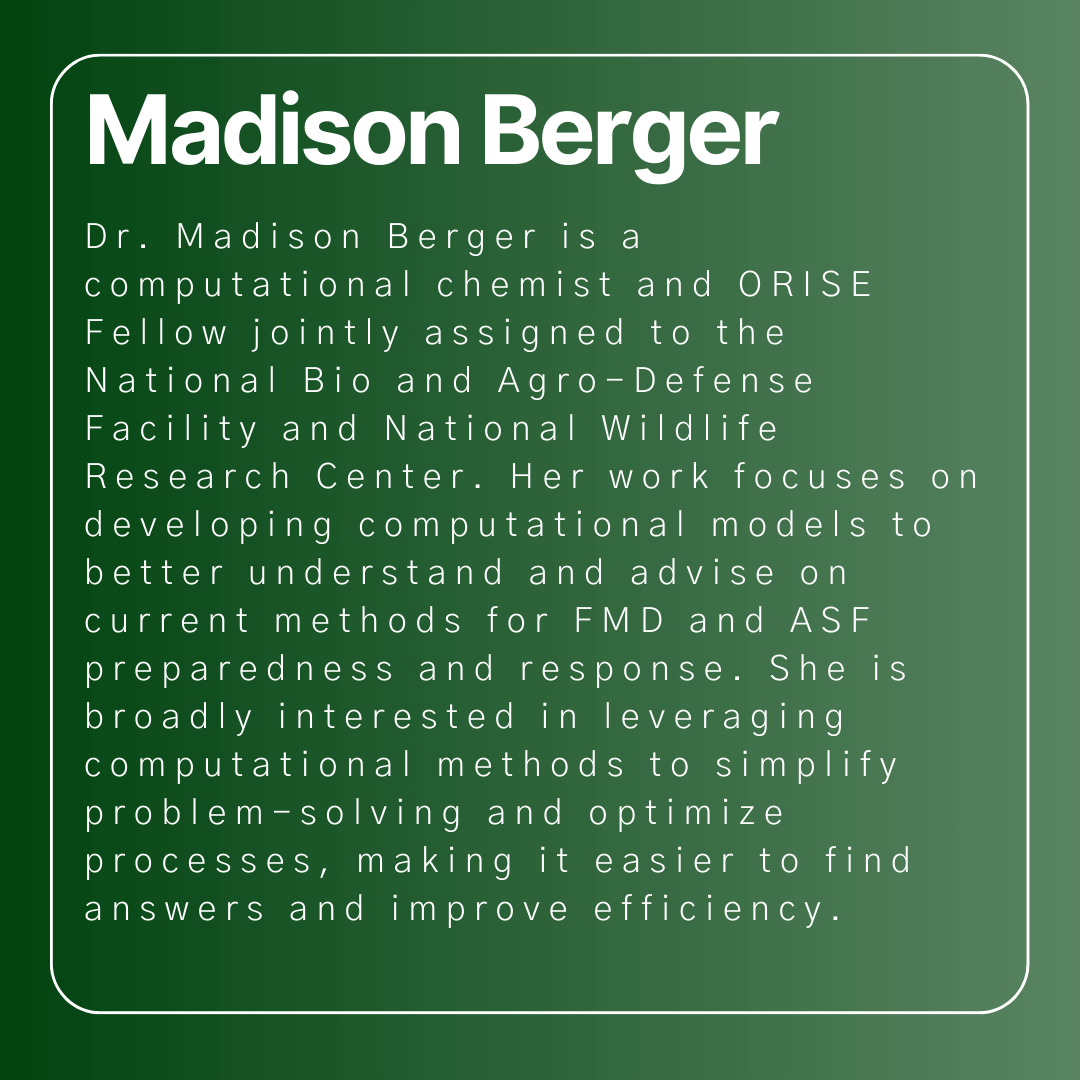 Madison Berger

Dr. Madison Berger is a computational chemist and ORISE Fellow jointly assigned to the National Bio and Agro-Defense Facility and National Wildlife Research Center. Her work focuses on developing computational models to better understand and advise on current methods for FMD and ASF preparedness and response. She is broadly interested in leveraging computational methods to simplify problem-solving and optimize processes, making it easier to find answers and improve efficiency.